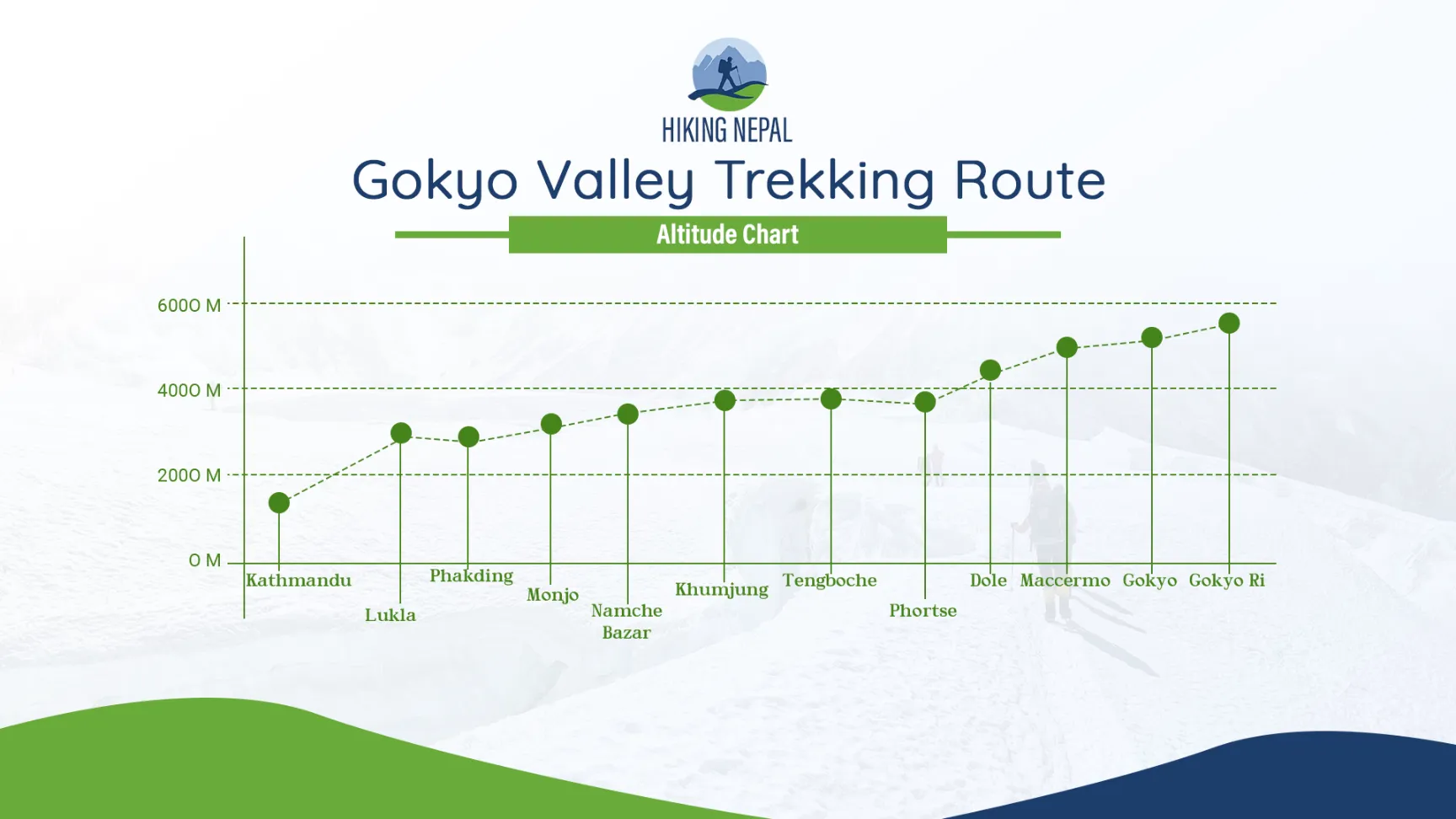 HIKING NEPAL

Gokyo Valley Trekking Route

Altitude Chart

6000 M
4000 M
2000 M
0 M

Kathmandu
Lukla
Phakding
Monjo
Namche Bazar
Khumjung
Tengboche
Phortse
Dole
Maccermo
Gokyo
Gokyo Ri